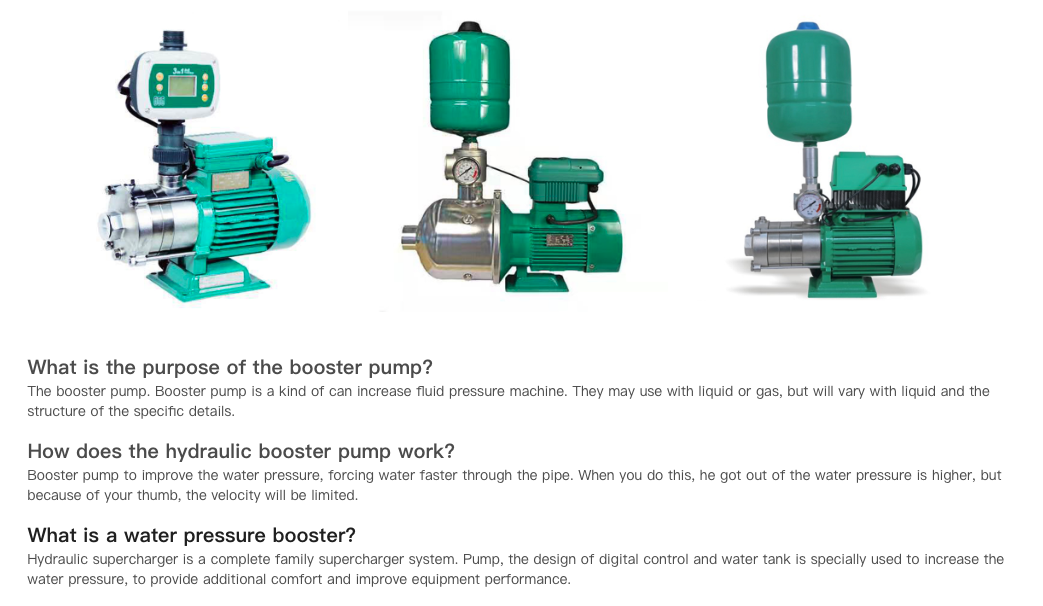 What is the purpose of the booster pump?
The booster pump. Booster pump is a kind of can increase fluid pressure machine. They may use with liquid or gas, but will vary with liquid and the structure of the specific details.

How does the hydraulic booster pump work?
Booster pump to improve the water pressure, forcing water faster through the pipe. When you do this, he got out of the water pressure is higher, but because of your thumb, the velocity will be limited.

What is a water pressure booster?
Hydraulic supercharger is a complete family supercharger system. Pump, the design of digital control and water tank is specially used to increase the water pressure, to provide additional comfort and improve equipment performance.